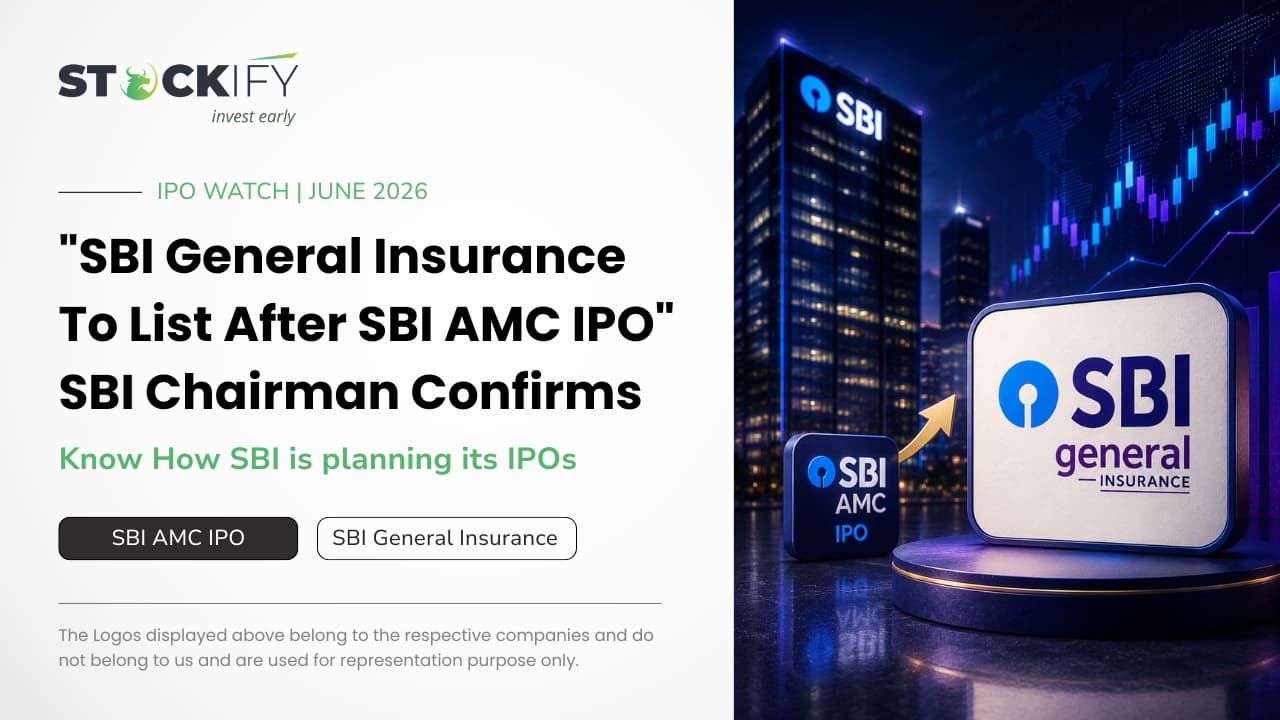 STOCKIFY
invest early

IPO WATCH | JUNE 2026

"SBI General Insurance To List After SBI AMC IPO" SBI Chairman Confirms

Know How SBI is planning its IPOs

SBI AMC IPO

SBI General Insurance

The Logos displayed above belong to the respective companies and do not belong to us and are used for representation purpose only.

SBI

SBI AMC IPO

SBI general INSURANCE